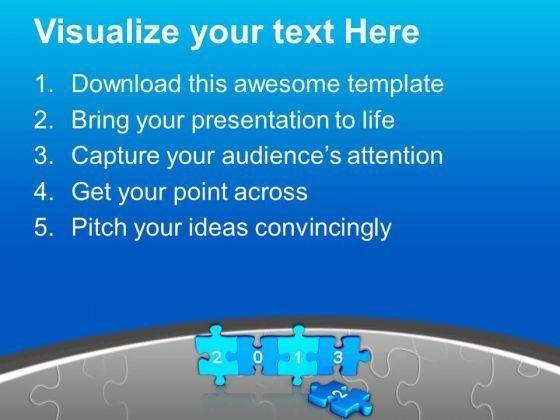 Visualize your text Here

1. Download this awesome template
2. Bring your presentation to life
3. Capture your audience's attention
4. Get your point across
5. Pitch your ideas convincingly

2 0 1 3

2